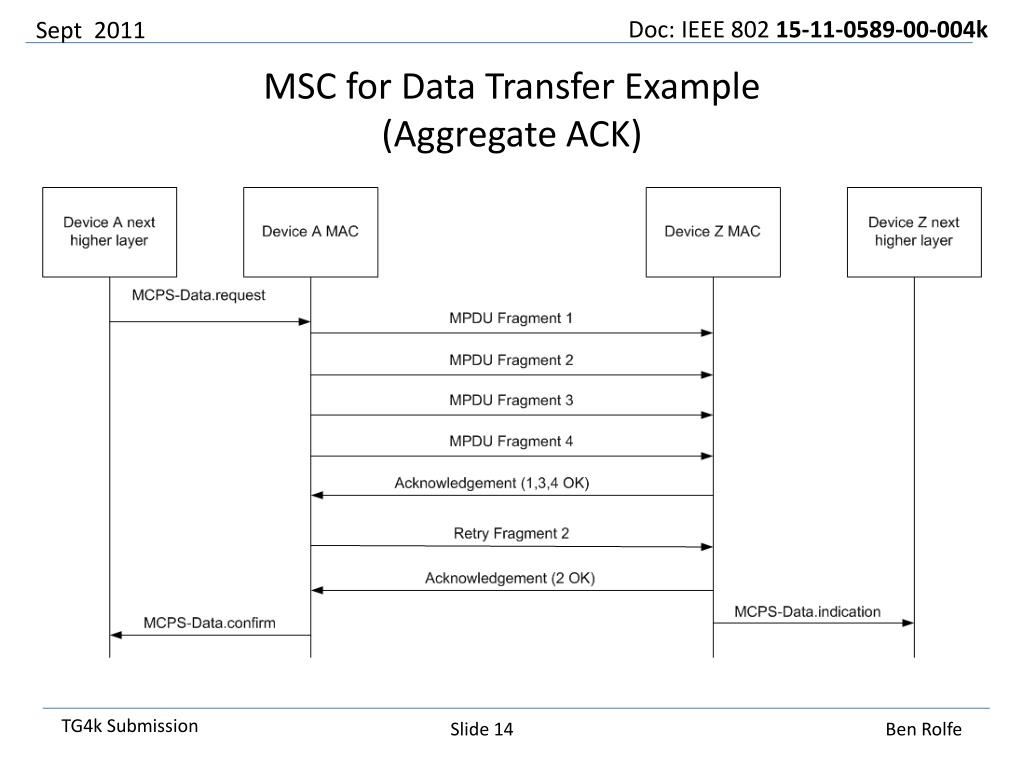 Sept 2011

Doc: IEEE 802 15-11-0589-00-004k

MSC for Data Transfer Example (Aggregate ACK)

Device A next higher layer

Device A MAC

Device Z MAC

Device Z next higher layer

MCPS-Data.request

MPDU Fragment 1

MPDU Fragment 2

MPDU Fragment 3

MPDU Fragment 4

Acknowledgement (1,3,4 OK)

Retry Fragment 2

Acknowledgement (2 OK)

MCPS-Data.indication

MCPS-Data.confirm

TG4k Submission

Slide 14

Ben Rolfe